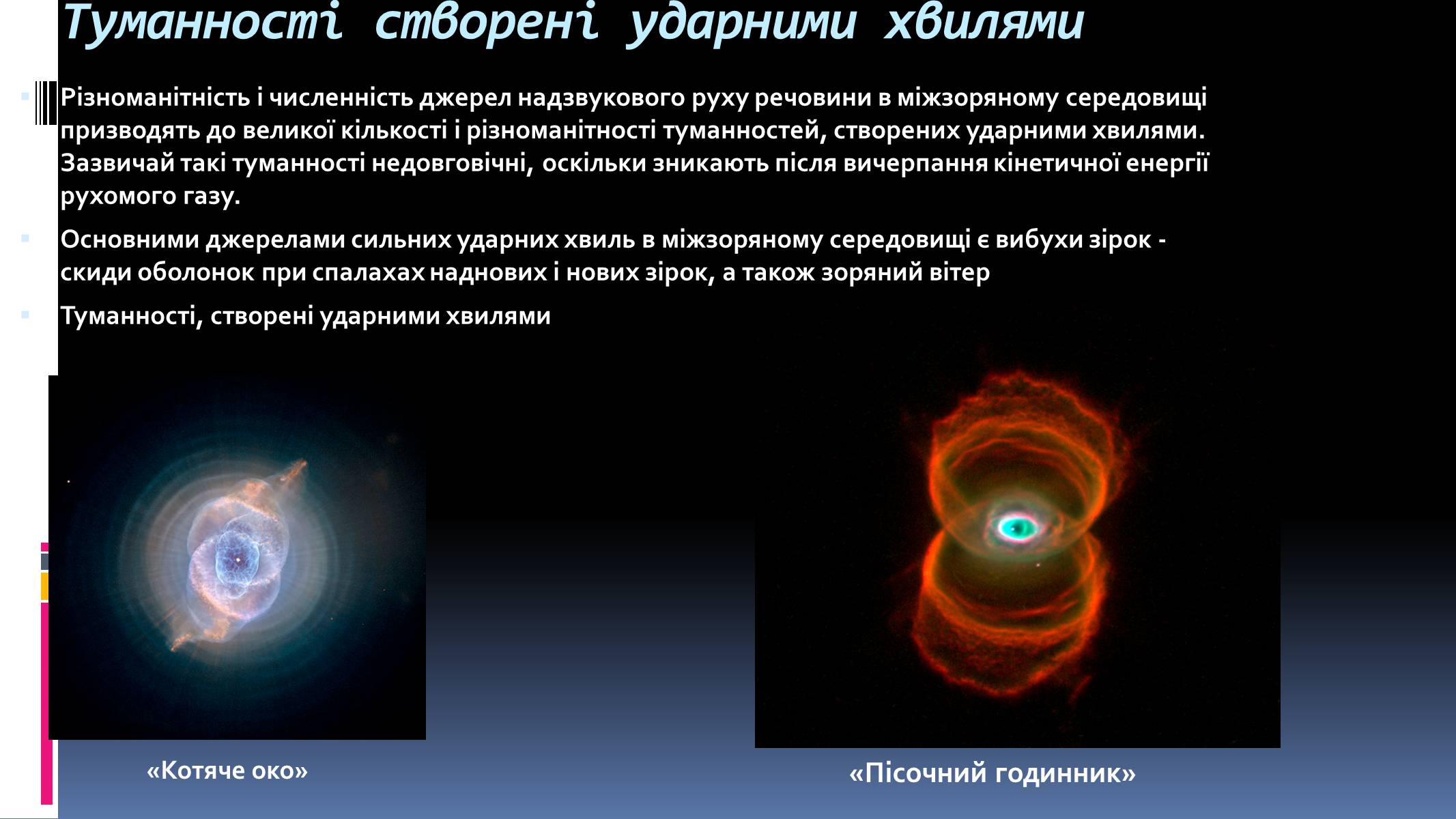 Туманності створені ударними хвилями

Різноманітність і численність джерел надзвукового руху речовини в міжзоряному середовищі призводять до великої кількості і різноманітності туманностей, створених ударними хвилями. Зазвичай такі туманності недовговічні, оскільки зникають після вичерпання кінетичної енергії рухомого газу.

Основними джерелами сильних ударних хвиль в міжзоряному середовищі є вибухи зірок - скиди оболонок при спалахах наднових і нових зірок, а також зоряний вітер

Туманності, створені ударними хвилями

«Котяче око»

«Пісочний годинник»